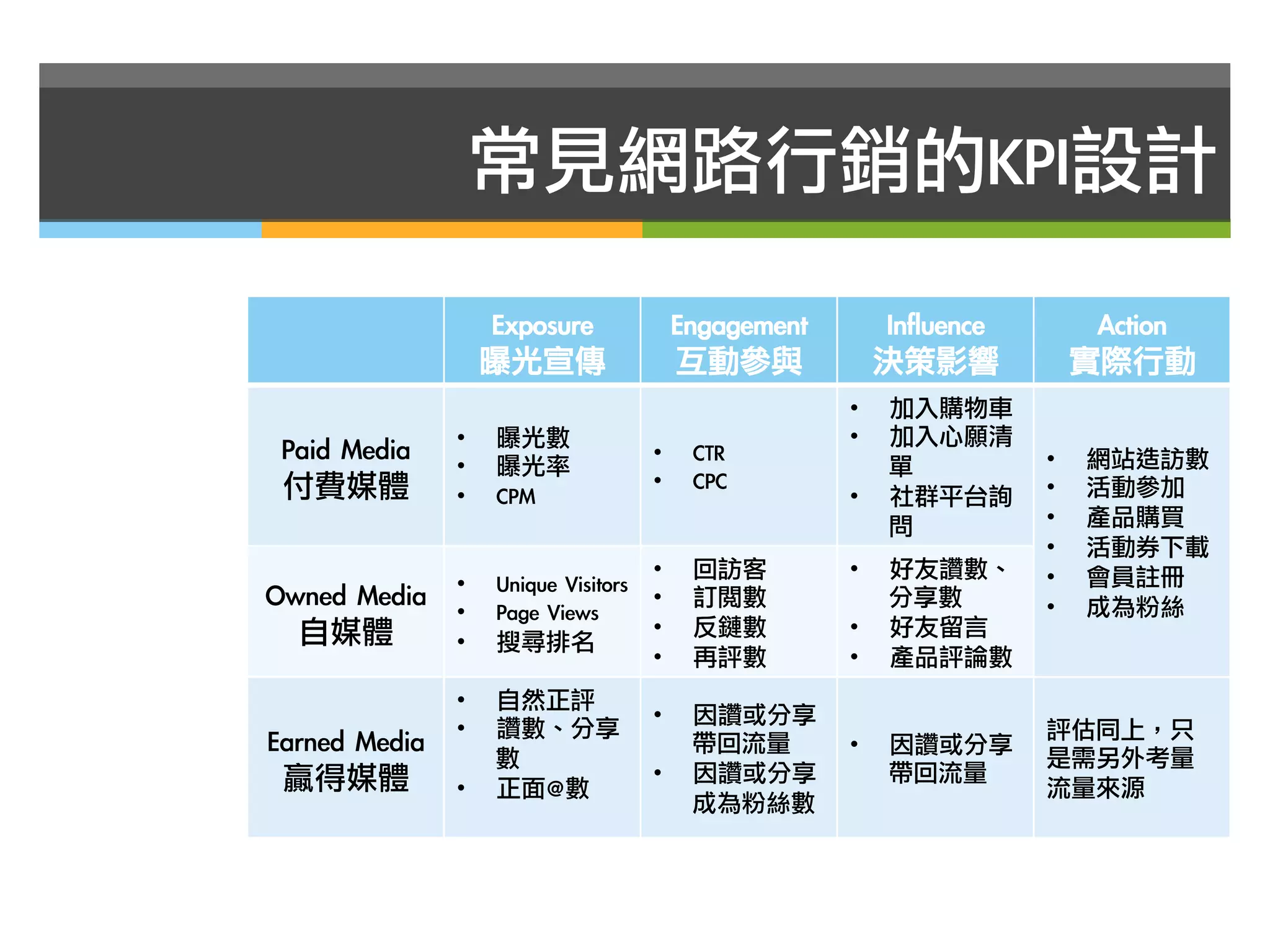 常見網路行銷的KPI設計

| | Exposure 曝光宣傳 | Engagement 互動參與 | Influence 決策影響 | Action 實際行動 |
|---|---|---|---|---|
| Paid Media 付費媒體 | • 曝光數 • 曝光率 • CPM | • CTR • CPC | • 加入購物車 • 加入心願清單 • 社群平台詢問 | • 網站造訪數 • 活動參加 • 產品購買 • 活動券下載 • 會員註冊 • 成為粉絲 |
| Owned Media 自媒體 | • Unique Visitors • Page Views • 搜尋排名 | • 回訪客 • 訂閱數 • 反鏈數 • 再評數 | • 好友讚數、分享數 • 好友留言 • 產品評論數 | |
| Earned Media 贏得媒體 | • 自然正評 • 讚數、分享數 • 正面@數 | • 因讚或分享帶回流量 • 因讚或分享成為粉絲數 | • 因讚或分享帶回流量 | 評估同上，只是需另外考量流量來源 |